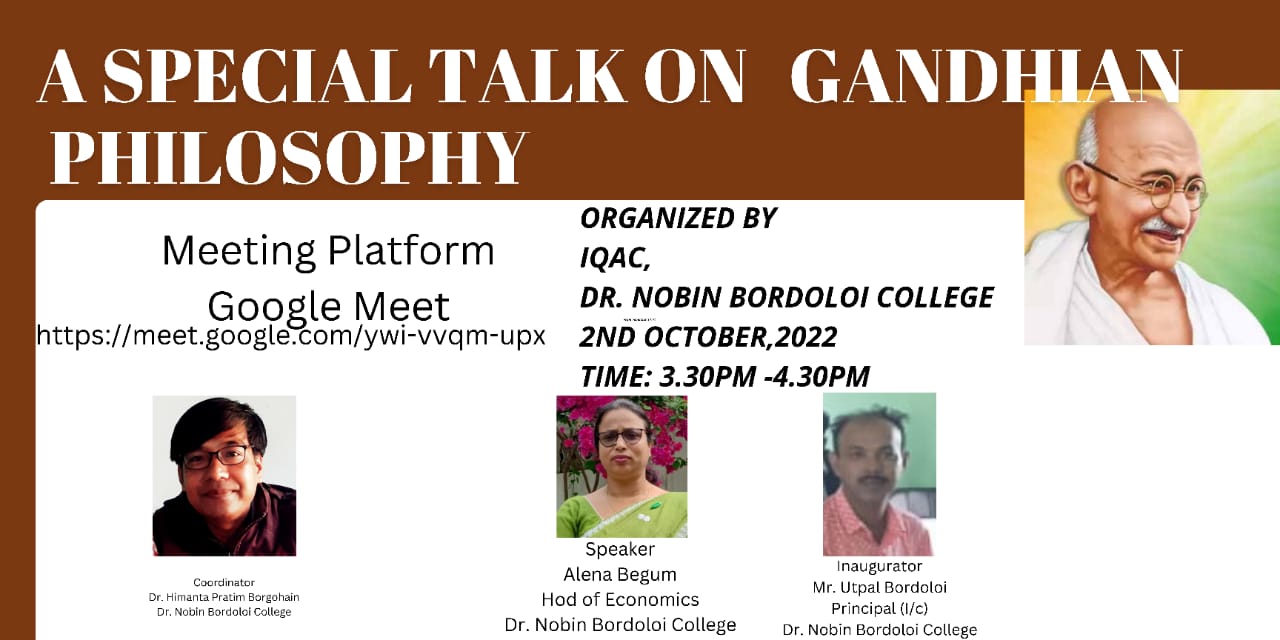 A SPECIAL TALK ON GANDHIAN PHILOSOPHY

Meeting Platform
Google Meet
https://meet.google.com/ywi-vvqm-upx

ORGANIZED BY
IQAC,
DR. NOBIN BORDOLOI COLLEGE
2ND OCTOBER,2022
TIME: 3.30PM -4.30PM

Coordinator
Dr. Himanta Pratim Borgohain
Dr. Nobin Bordoloi College

Speaker
Alena Begum
Hod of Economics
Dr. Nobin Bordoloi College

Inaugurator
Mr. Utpal Bordoloi
Principal (I/c)
Dr. Nobin Bordoloi College